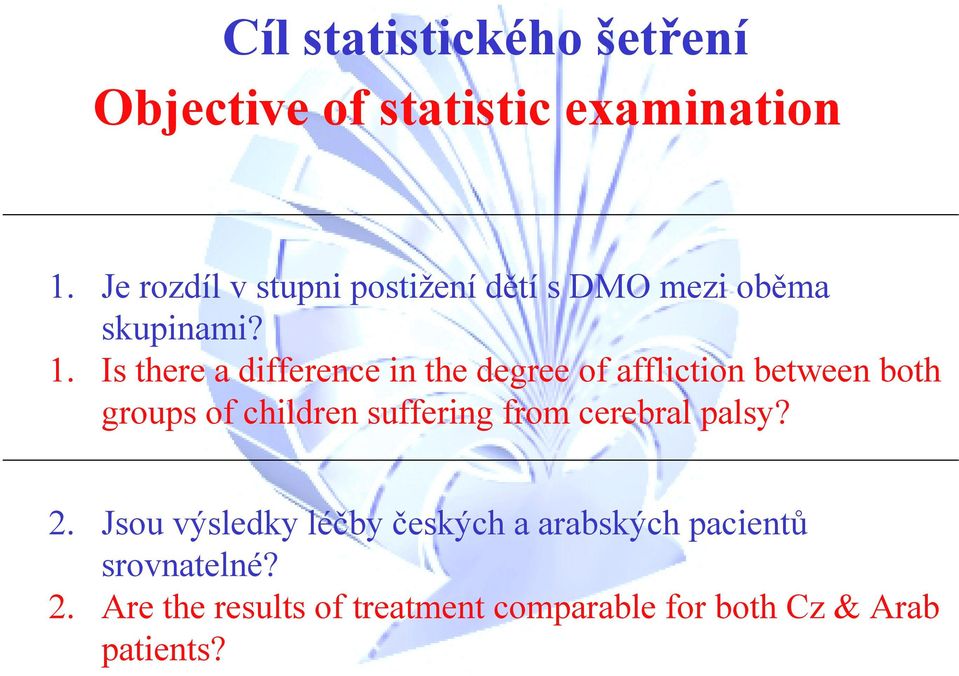 Cíl statistického šetření
Objective of statistic examination

1. Je rozdíl v stupni postižení dětí s DMO mezi oběma skupinami?
1. Is there a difference in the degree of affliction between both groups of children suffering from cerebral palsy?

2. Jsou výsledky léčby českých a arabských pacientů srovnatelné?
2. Are the results of treatment comparable for both Cz & Arab patients?